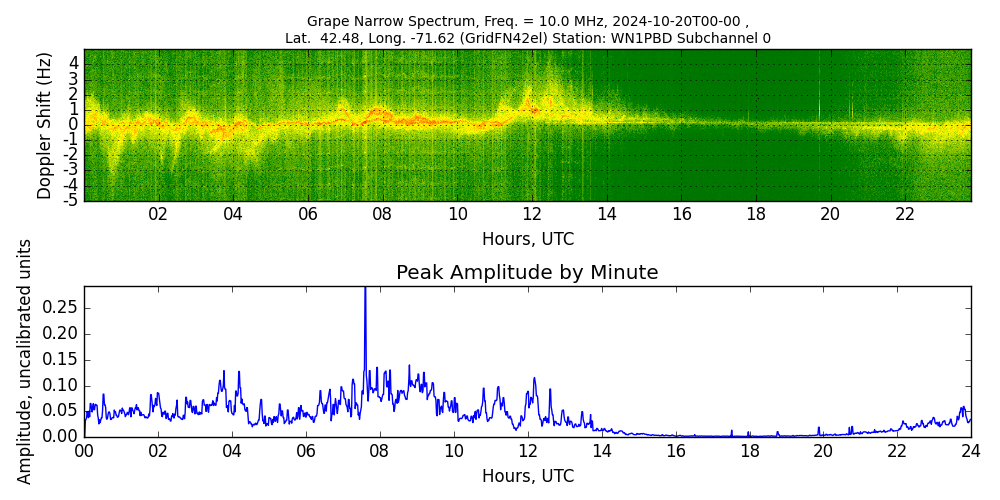 Grape Narrow Spectrum, Freq. = 10.0 MHz, 2024-10-20T00-00 ,
Lat. 42.48, Long. -71.62 (GridFN42el) Station: WN1PBD Subchannel 0

Doppler Shift (Hz)
4
3
2
1
0
-1
-2
-3
-4
-5

02 04 06 08 10 12 14 16 18 20 22
Hours, UTC

Peak Amplitude by Minute

Amplitude, uncalibrated units
0.25
0.20
0.15
0.10
0.05
0.00

00 02 04 06 08 10 12 14 16 18 20 22 24
Hours, UTC